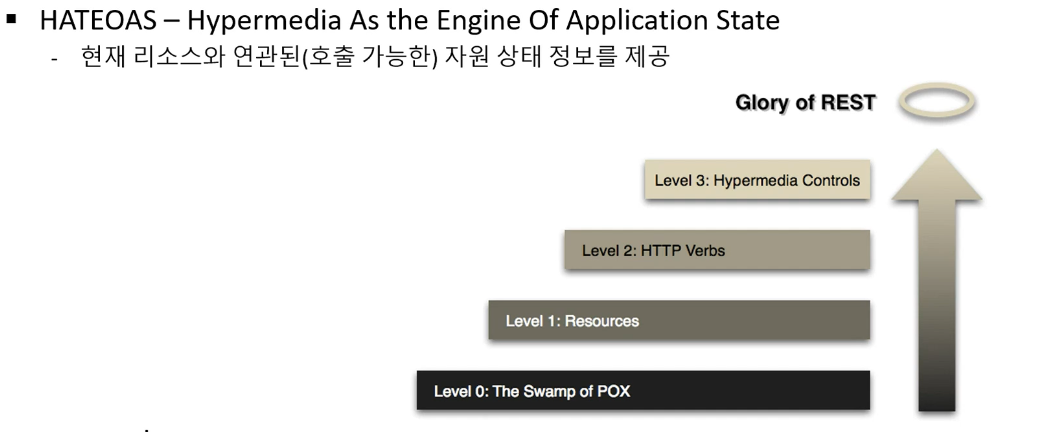 ▪ HATEOAS – Hypermedia As the Engine Of Application State
- 현재 리소스와 연관된(호출 가능한) 자원 상태 정보를 제공

Glory of REST

Level 3: Hypermedia Controls

Level 2: HTTP Verbs

Level 1: Resources

Level 0: The Swamp of POX